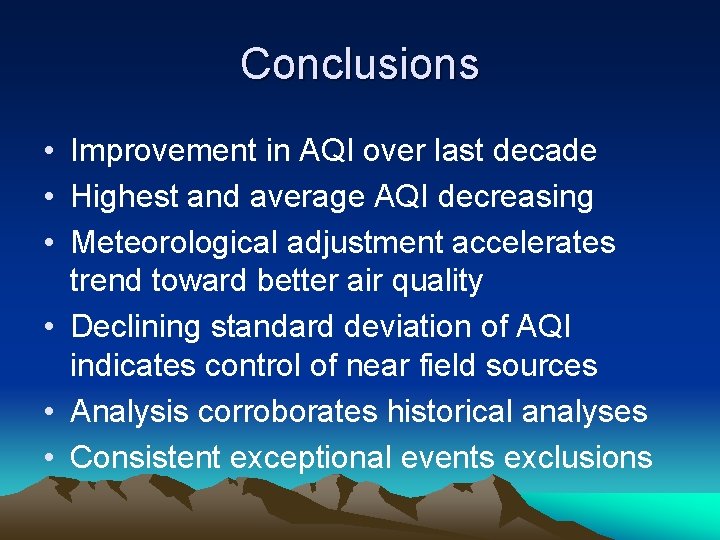 Conclusions

• Improvement in AQI over last decade
• Highest and average AQI decreasing
• Meteorological adjustment accelerates trend toward better air quality
• Declining standard deviation of AQI indicates control of near field sources
• Analysis corroborates historical analyses
• Consistent exceptional events exclusions